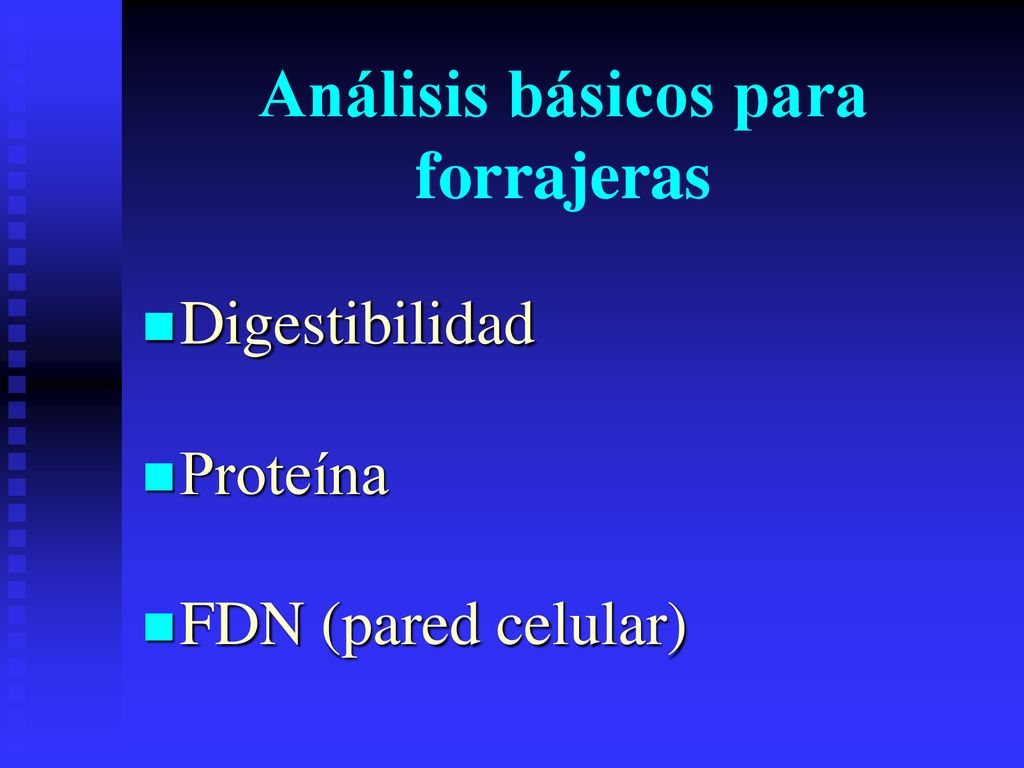 Análisis básicos para forrajeras

Digestibilidad

Proteína

FDN (pared celular)